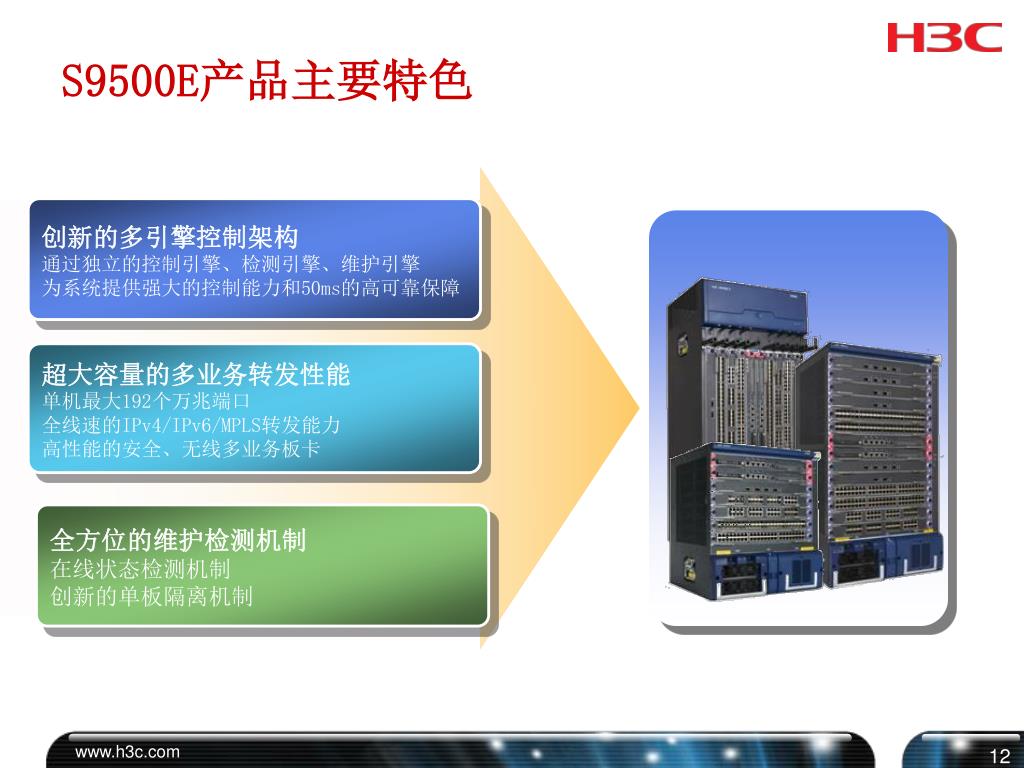 H3C

S9500E产品主要特色

创新的多引擎控制架构
通过独立的控制引擎、检测引擎、维护引擎
为系统提供强大的控制能力和50ms的高可靠保障

超大容量的多业务转发性能
单机最大192个万兆端口
全线速的IPv4/IPv6/MPLS转发能力
高性能的安全、无线多业务板卡

全方位的维护检测机制
在线状态检测机制
创新的单板隔离机制

www.h3c.com

12